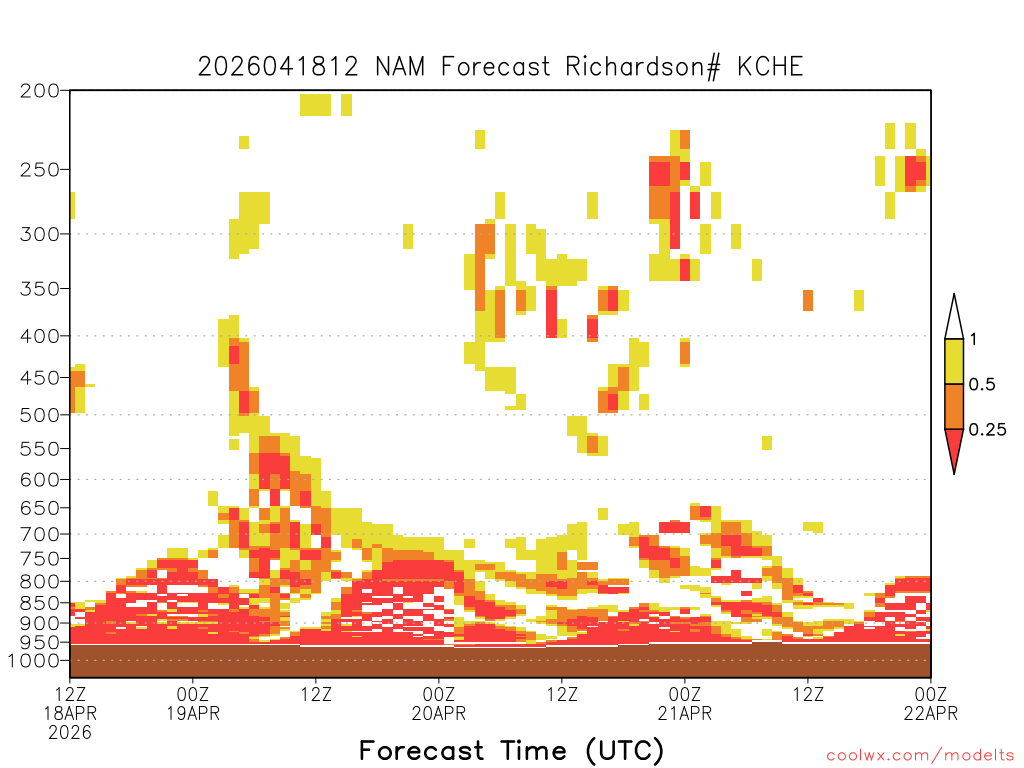 2026041812 NAM Forecast Richardson# KCHE

200
250
300
350
400
450
500
550
600
650
700
750
800
850
900
950
1000

1
0.5
0.25

12Z
18APR
2026
00Z
19APR
12Z
00Z
20APR
12Z
00Z
21APR
12Z
00Z
22APR

Forecast Time (UTC)

coolwx.com/modelts